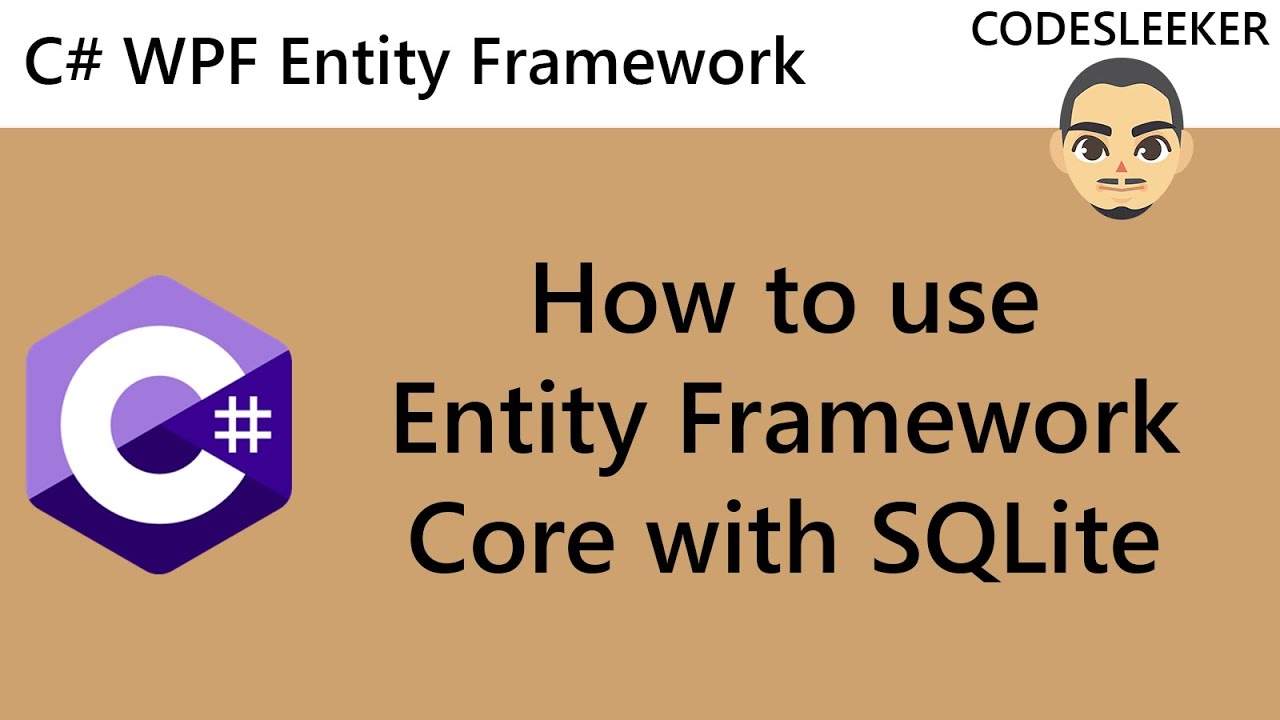 C# WPF Entity Framework

CODESLEEKER

C#

How to use
Entity Framework
Core with SQLite